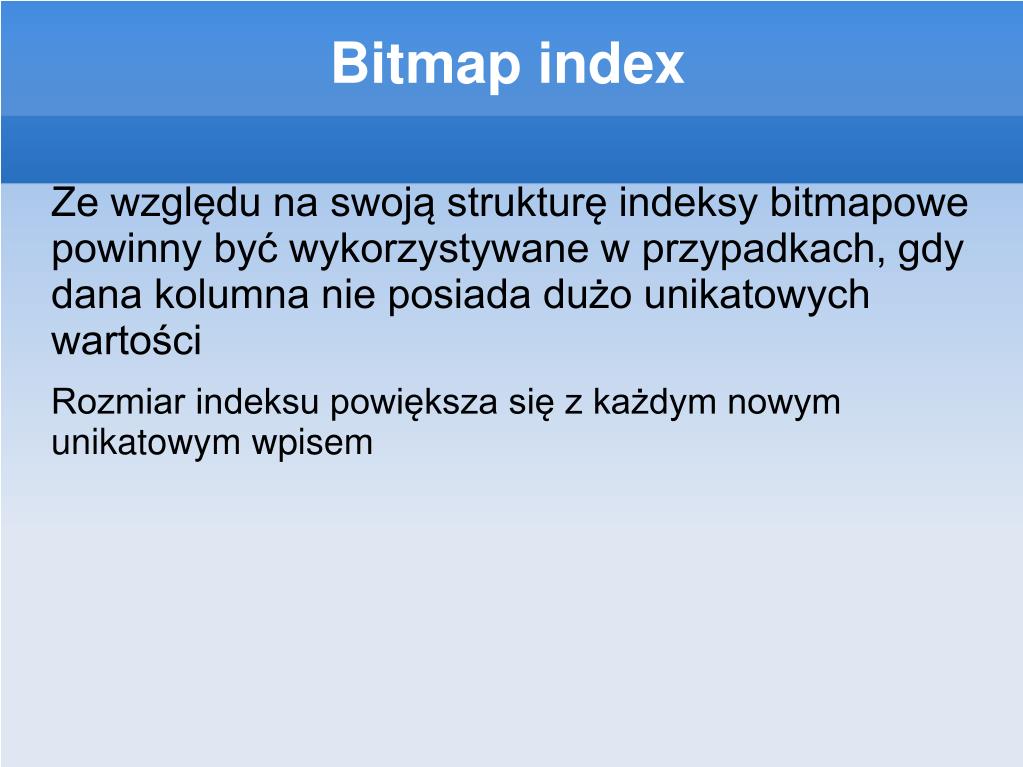 Bitmap index

Ze względu na swoją strukturę indeksy bitmapowe powinny być wykorzystywane w przypadkach, gdy dana kolumna nie posiada dużo unikatowych wartości

Rozmiar indeksu powiększa się z każdym nowym unikatowym wpisem